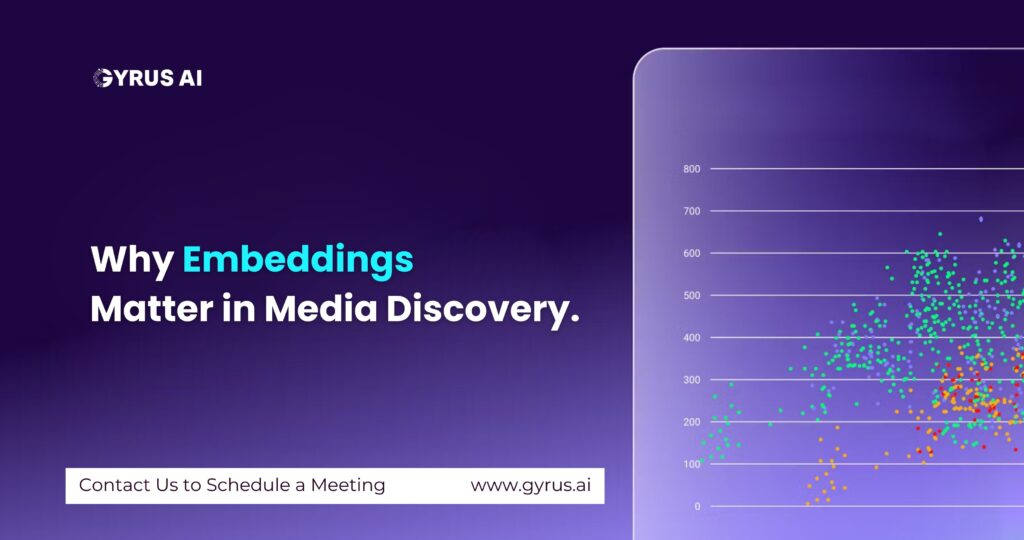 GYRUS AI

Why Embeddings Matter in Media Discovery.

Contact Us to Schedule a Meeting www.gyrus.ai

800
700
600
500
400
300
200
100
0